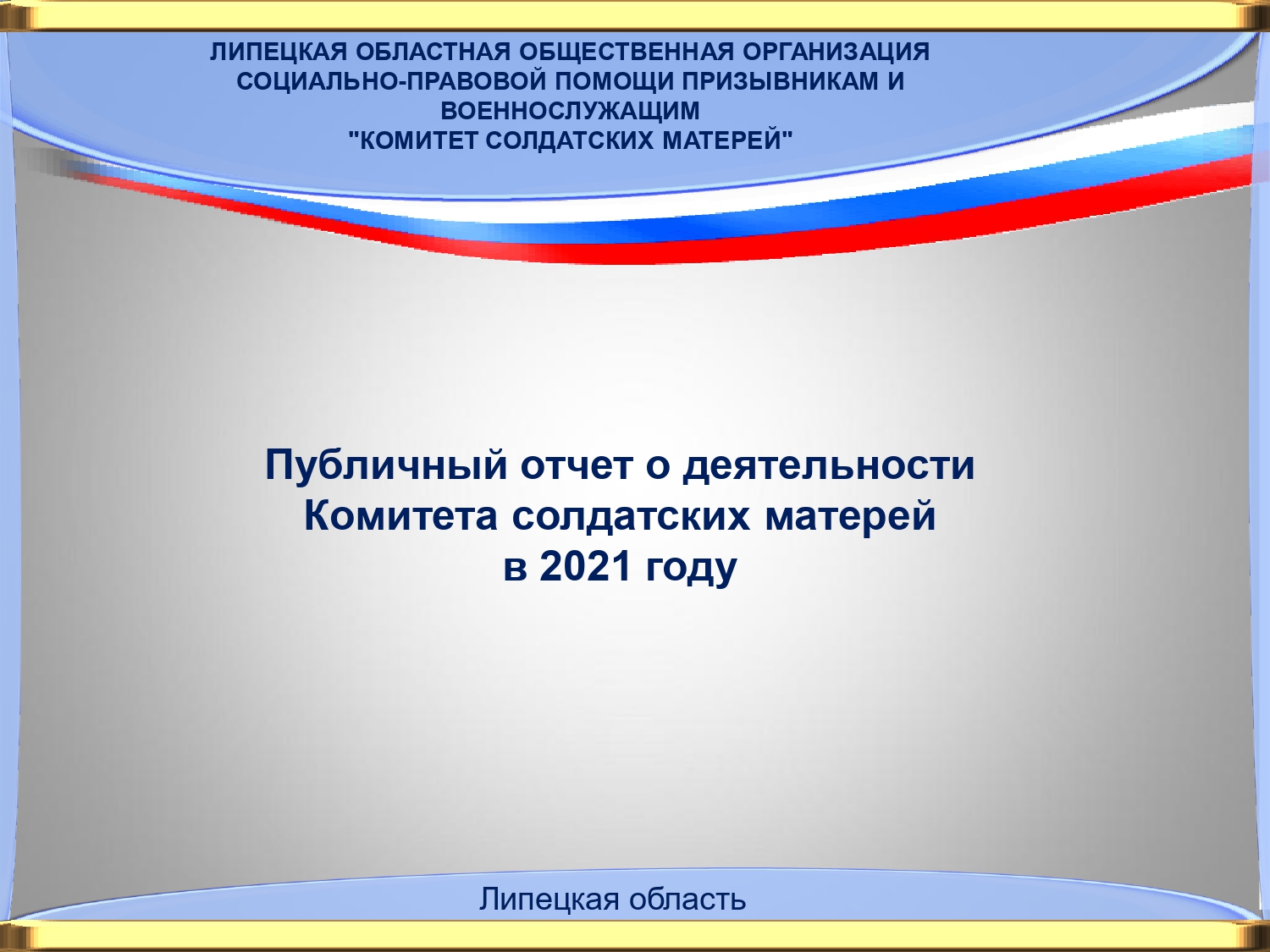 ЛИПЕЦКАЯ ОБЛАСТНАЯ ОБЩЕСТВЕННАЯ ОРГАНИЗАЦИЯ СОЦИАЛЬНО-ПРАВОВОЙ ПОМОЩИ ПРИЗЫВНИКАМ И ВОЕННОСЛУЖАЩИМ
"КОМИТЕТ СОЛДАТСКИХ МАТЕРЕЙ"

Публичный отчет о деятельности Комитета солдатских матерей в 2021 году

Липецкая область